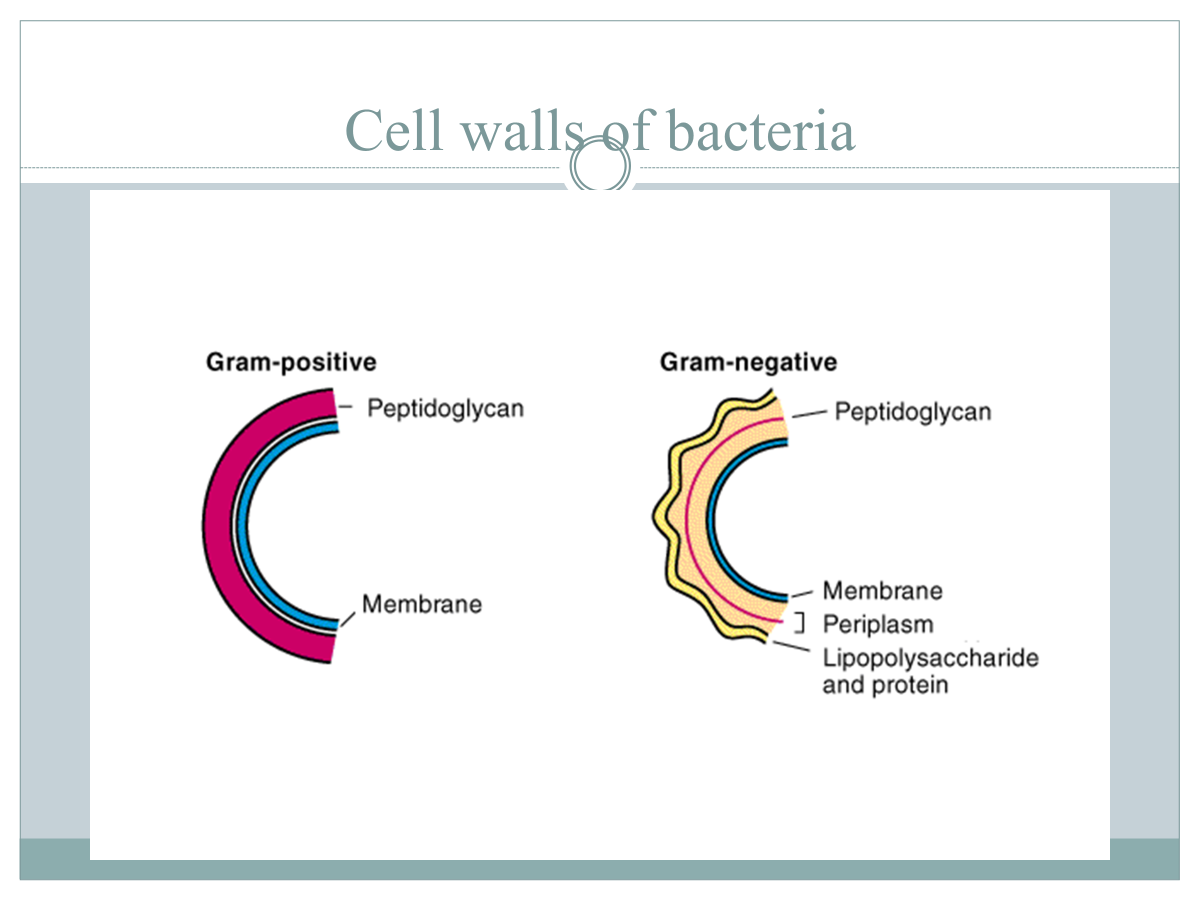 Cell walls of bacteria

Gram-positive

Peptidoglycan

Membrane

Gram-negative

Peptidoglycan

Membrane

Periplasm

Lipopolysaccharide and protein